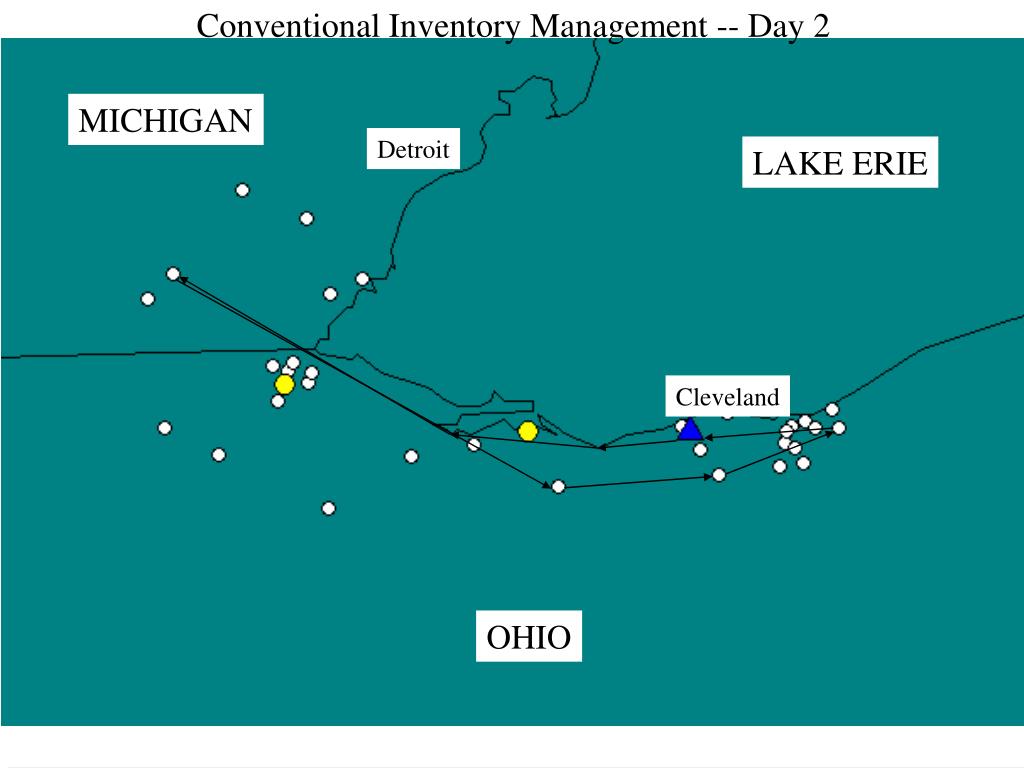 Conventional Inventory Management -- Day 2

MICHIGAN

Detroit

LAKE ERIE

Cleveland

OHIO